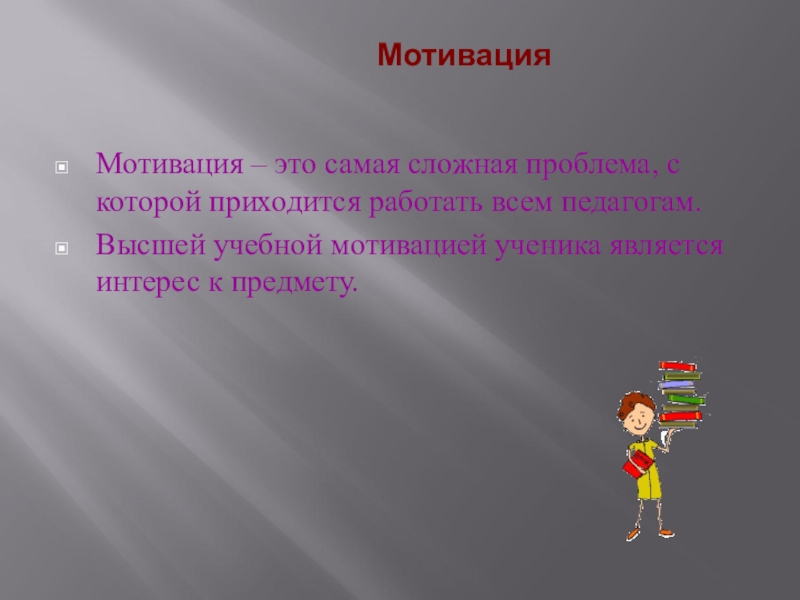 Мотивация

Мотивация – это самая сложная проблема, с которой приходится работать всем педагогам.

Высшей учебной мотивацией ученика является интерес к предмету.